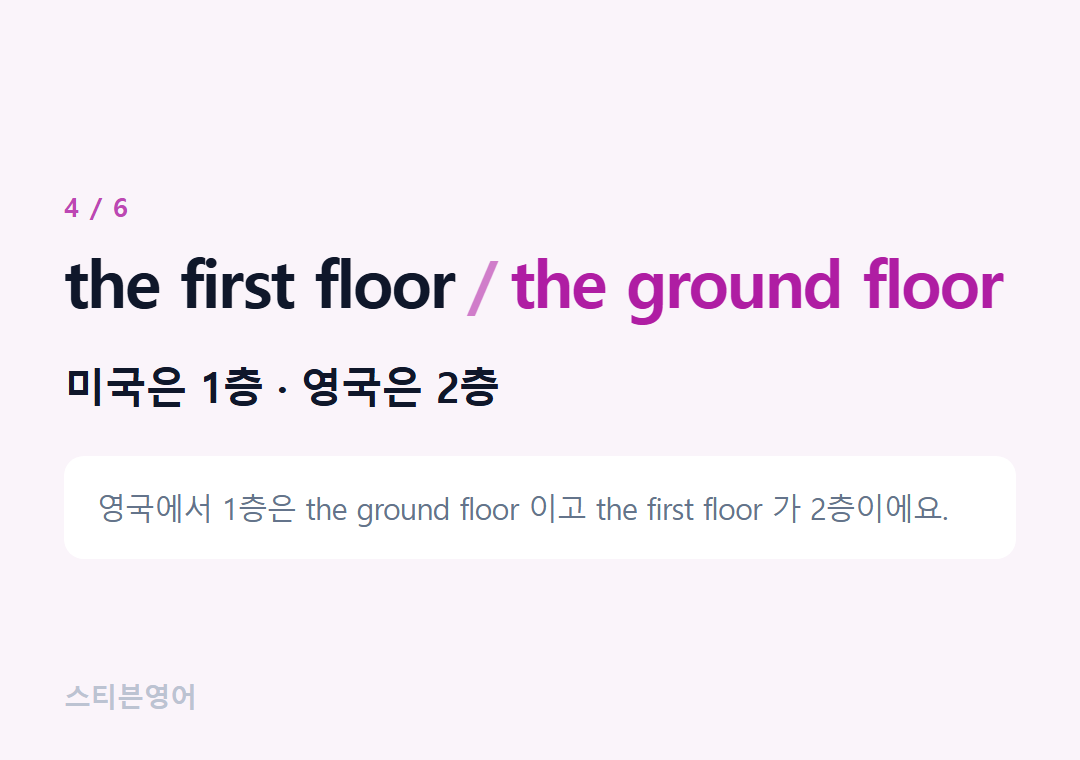 4 / 6

the first floor / the ground floor

미국은 1층 · 영국은 2층

영국에서 1층은 the ground floor 이고 the first floor 가 2층이에요.

스티븐영어